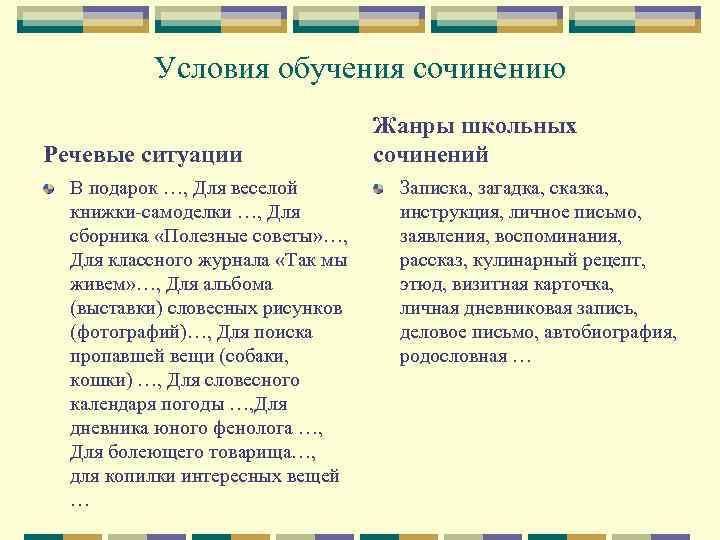 Условия обучения сочинению

Речевые ситуации

В подарок …, Для веселой книжки-самоделки …, Для сборника «Полезные советы»…, Для классного журнала «Так мы живем»…, Для альбома (выставки) словесных рисунков (фотографий)…, Для поиска пропавшей вещи (собаки, кошки) …, Для словесного календаря погоды …,Для дневника юного фенолога …, Для болеющего товарища…, для копилки интересных вещей …

Жанры школьных сочинений

Записка, загадка, сказка, инструкция, личное письмо, заявления, воспоминания, рассказ, кулинарный рецепт, этюд, визитная карточка, личная дневниковая запись, деловое письмо, автобиография, родословная …